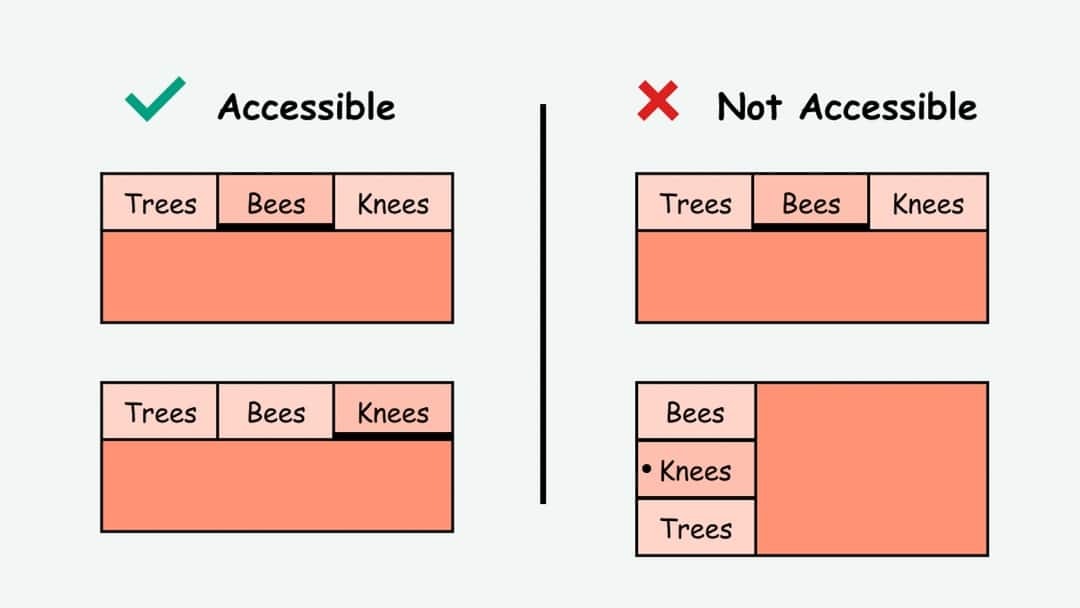 Accessible

Trees Bees Knees

Trees Bees Knees

Not Accessible

Trees Bees Knees

Bees
• Knees
Trees